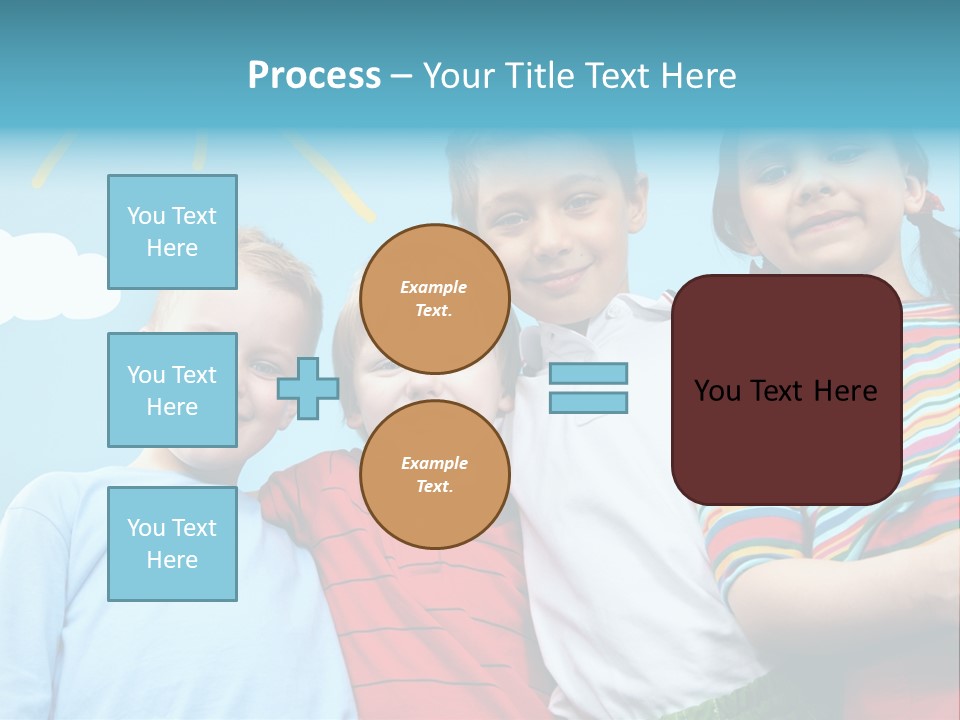 Process – Your Title Text Here

You Text Here

You Text Here

You Text Here

Example Text.

Example Text.

You Text Here